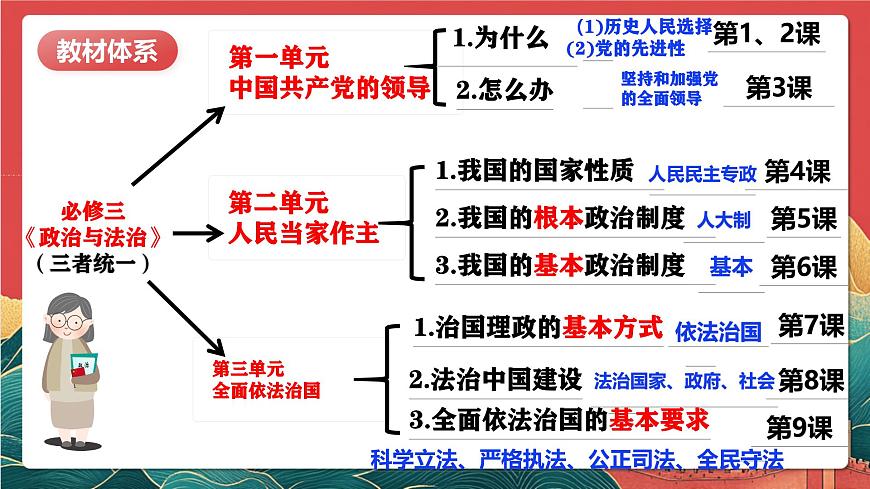 教材体系

必修三
《政治与法治》
（三者统一）

第一单元
中国共产党的领导

1.为什么 (1)历史人民选择 (2)党的先进性 第1、2课

2.怎么办 坚持和加强党的全面领导 第3课

第二单元
人民当家作主

1.我国的国家性质 人民民主专政 第4课

2.我国的根本政治制度 人大制 第5课

3.我国的基本政治制度 基本 第6课

第三单元
全面依法治国

1.治国理政的基本方式 依法治国 第7课

2.法治中国建设 法治国家、政府、社会 第8课

3.全面依法治国的基本要求 第9课

科学立法、严格执法、公正司法、全民守法